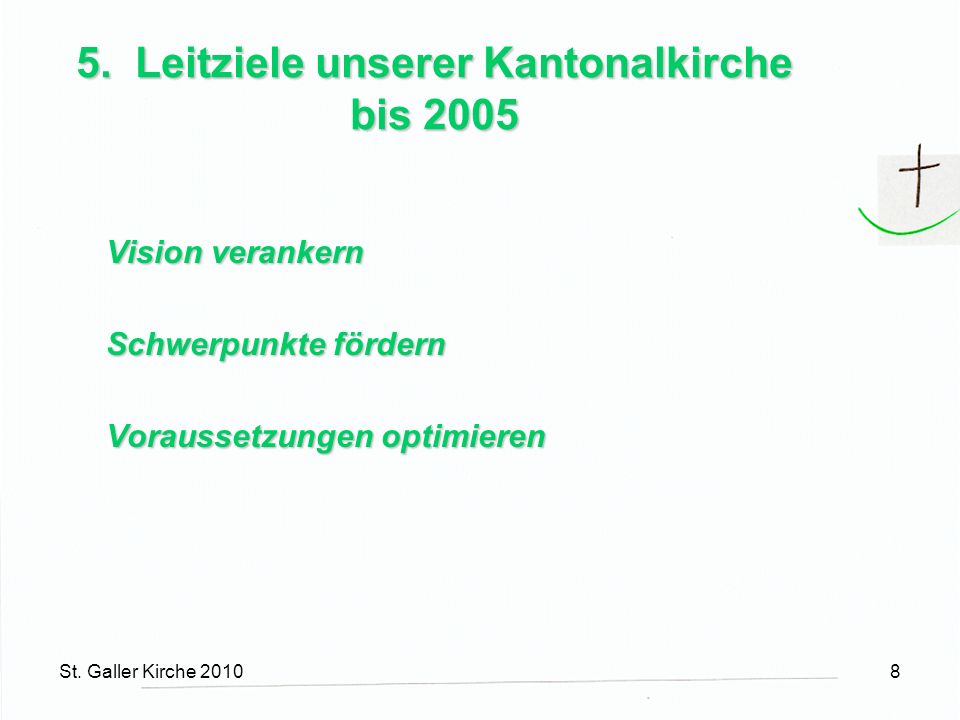 5. Leitziele unserer Kantonalkirche bis 2005

Vision verankern

Schwerpunkte fördern

Voraussetzungen optimieren

St. Galler Kirche 2010

8